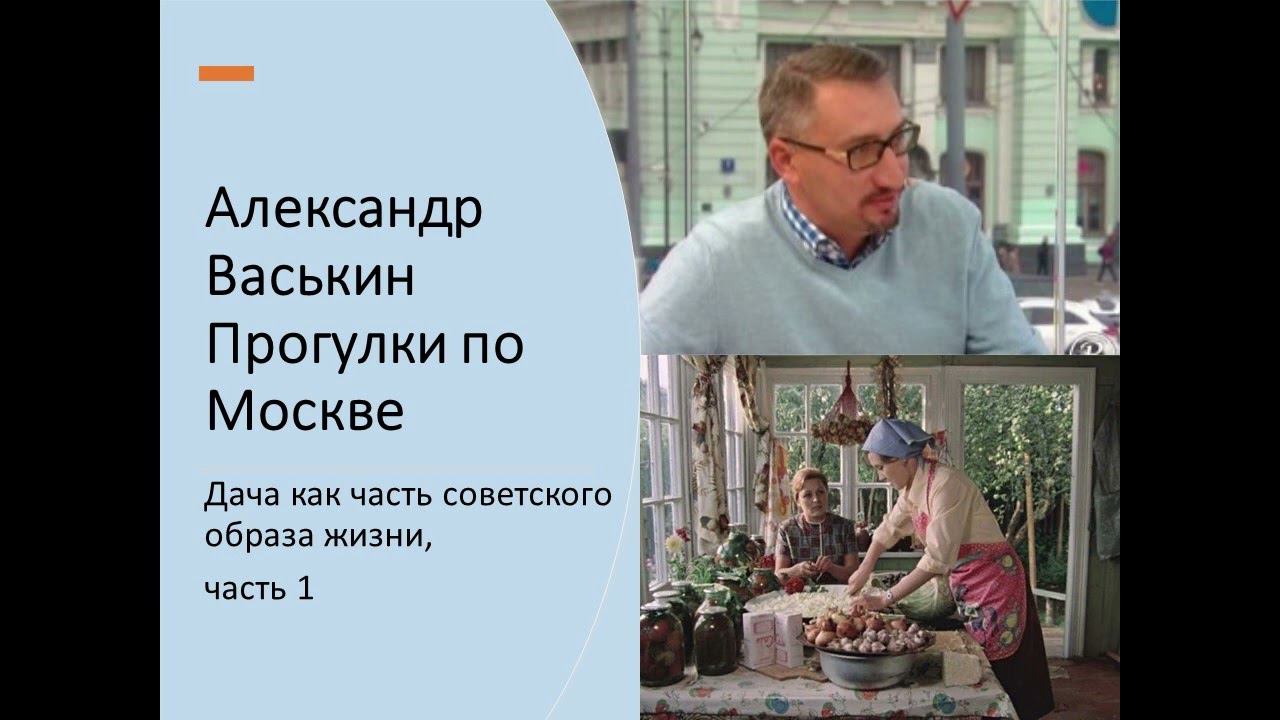 Александр Васькин Прогулки по Москве

Дача как часть советского образа жизни,

часть 1